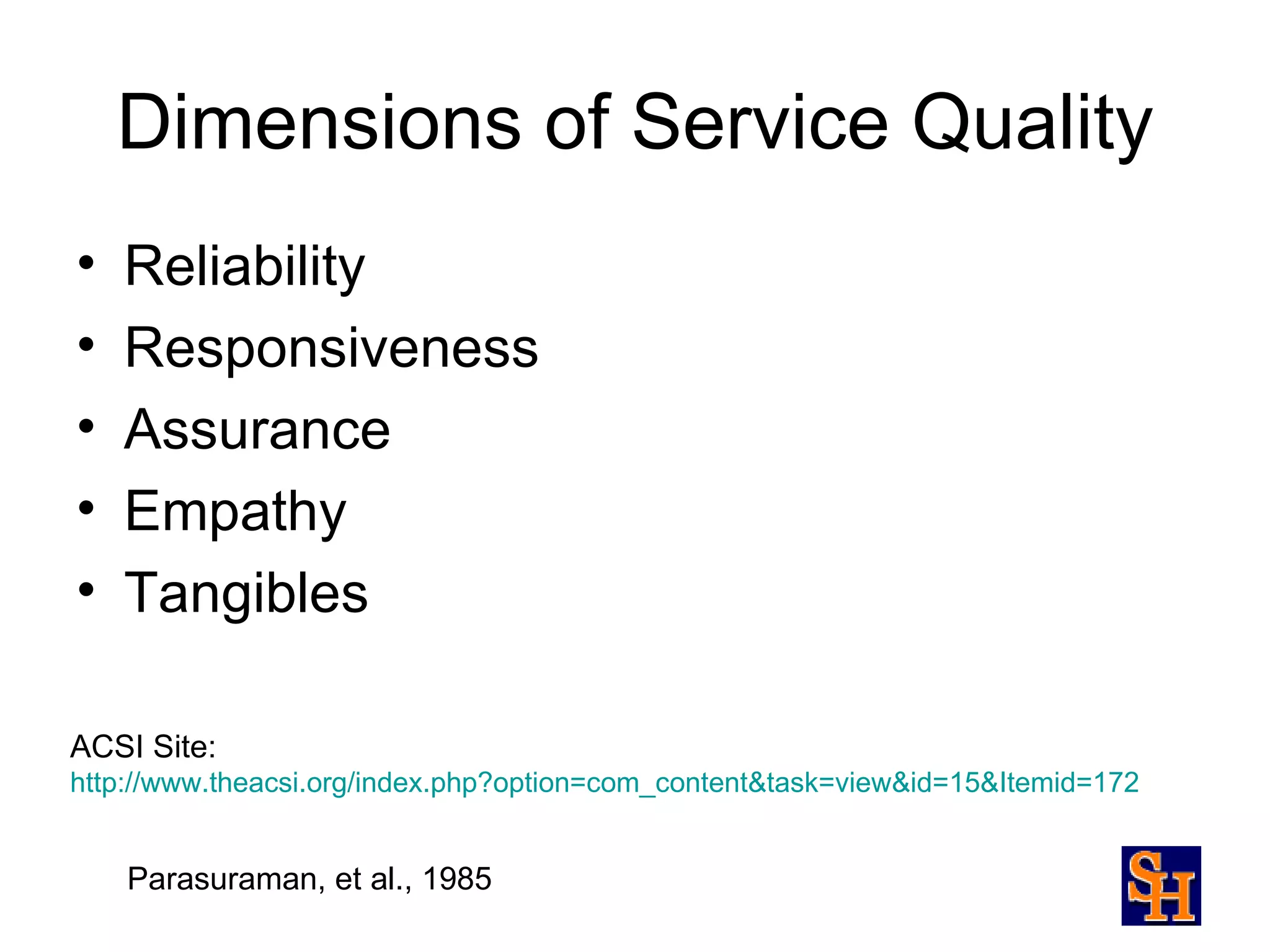 Dimensions of Service Quality

• Reliability
• Responsiveness
• Assurance
• Empathy
• Tangibles

ACSI Site:
http://www.theacsi.org/index.php?option=com_content&task=view&id=15&Itemid=172

Parasuraman, et al., 1985

SH